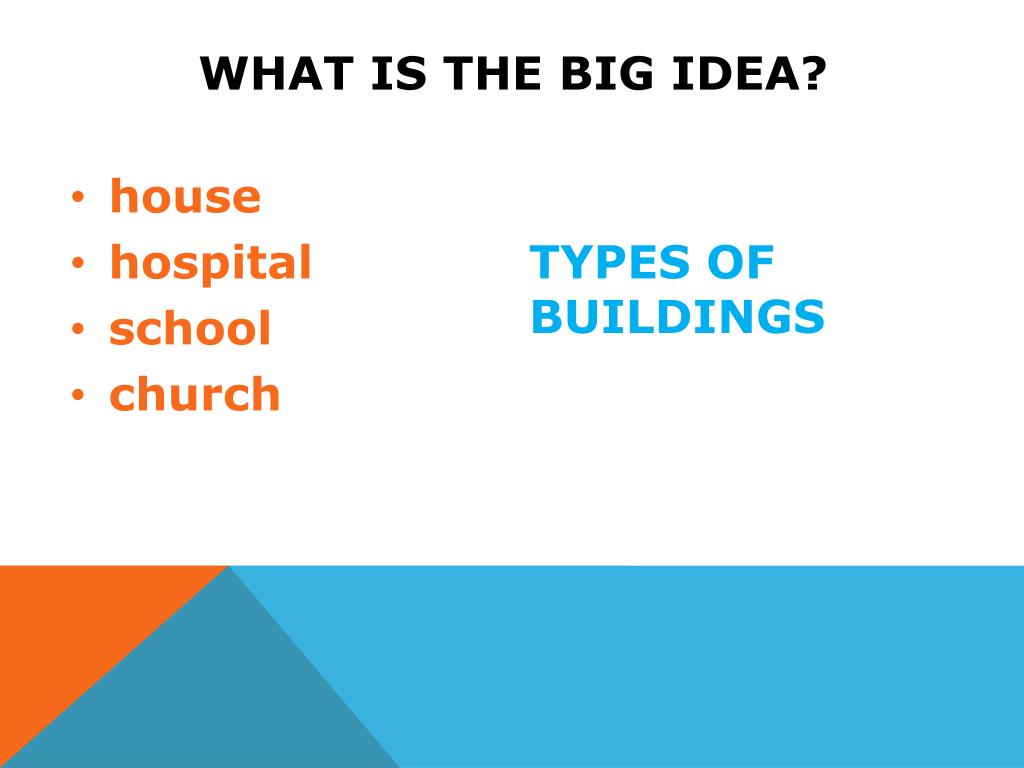 WHAT IS THE BIG IDEA?

• house
• hospital
• school
• church

TYPES OF BUILDINGS